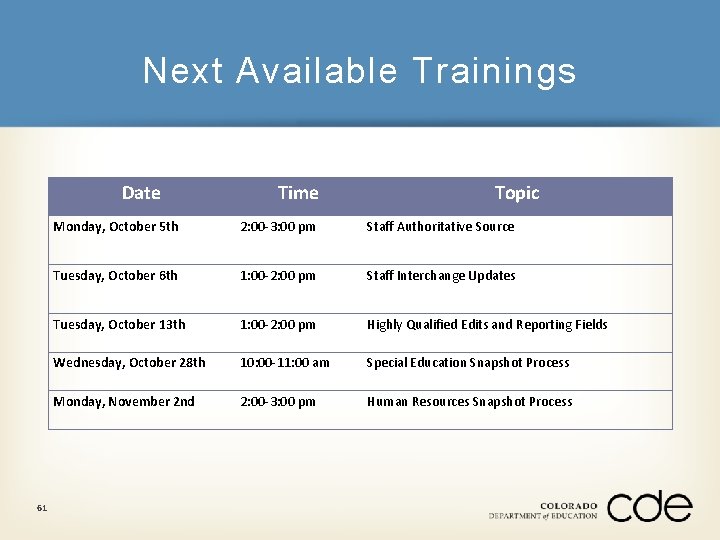 Next Available Trainings

| Date | Time | Topic |
|---|---|---|
| Monday, October 5th | 2:00-3:00 pm | Staff Authoritative Source |
| Tuesday, October 6th | 1:00-2:00 pm | Staff Interchange Updates |
| Tuesday, October 13th | 1:00-2:00 pm | Highly Qualified Edits and Reporting Fields |
| Wednesday, October 28th | 10:00-11:00 am | Special Education Snapshot Process |
| Monday, November 2nd | 2:00-3:00 pm | Human Resources Snapshot Process |

61

COLORADO
DEPARTMENT of EDUCATION
cde